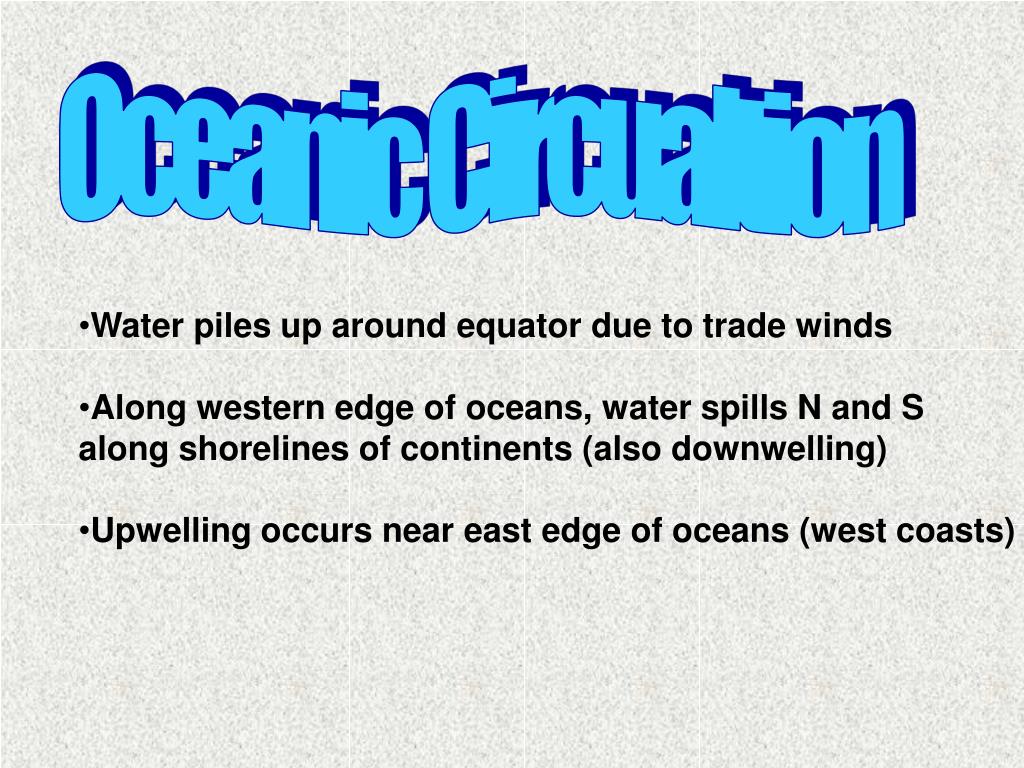 Oceanic Circulation

•Water piles up around equator due to trade winds

•Along western edge of oceans, water spills N and S along shorelines of continents (also downwelling)

•Upwelling occurs near east edge of oceans (west coasts)